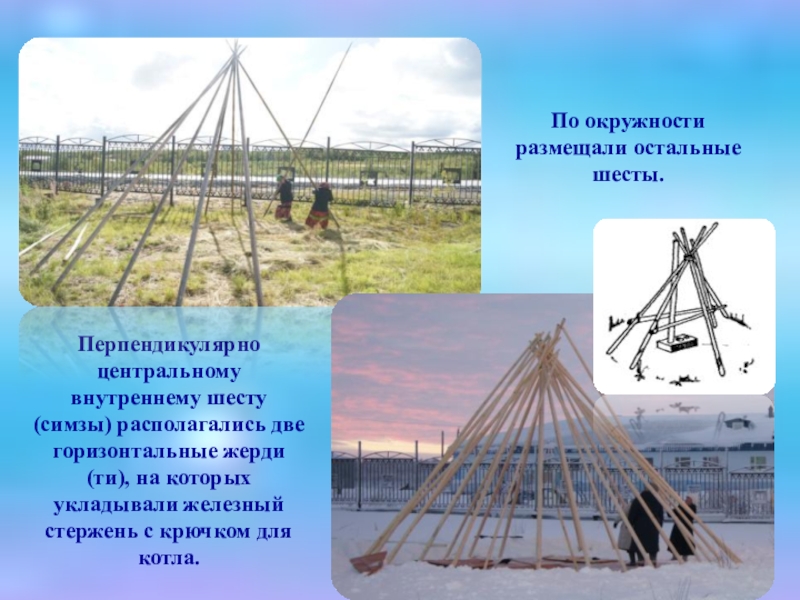 По окружности размещали остальные шесты.

Перпендикулярно центральному внутреннему шесту (симзы) располагались две горизонтальные жерди (ти), на которых укладывали железный стержень с крючком для котла.